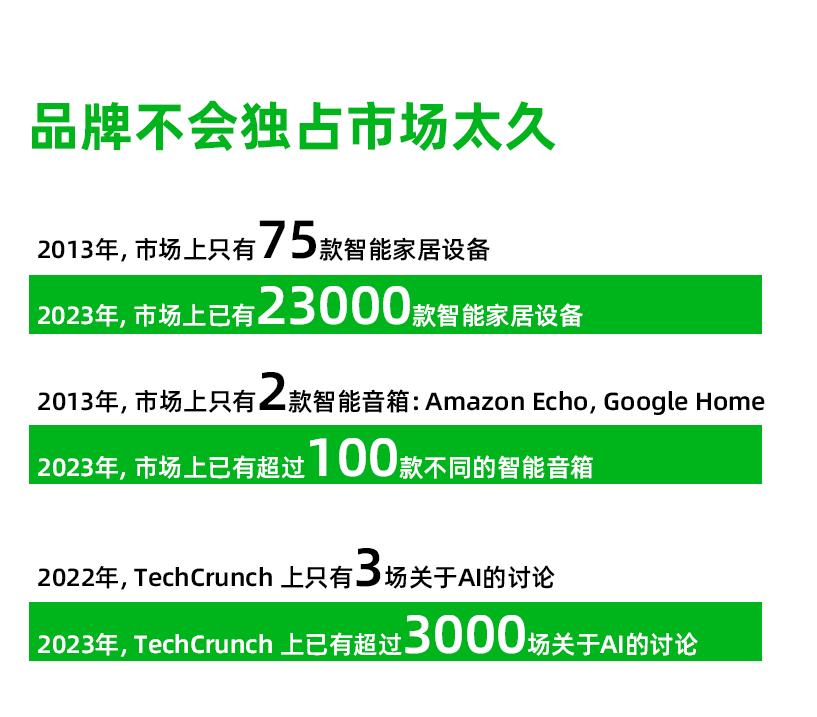 品牌不会独占市场太久

2013年, 市场上只有75款智能家居设备

2023年, 市场上已有23000款智能家居设备

2013年, 市场上只有2款智能音箱: Amazon Echo, Google Home

2023年, 市场上已有超过100款不同的智能音箱

2022年, TechCrunch 上只有3场关于AI的讨论

2023年, TechCrunch 上已有超过3000场关于AI的讨论